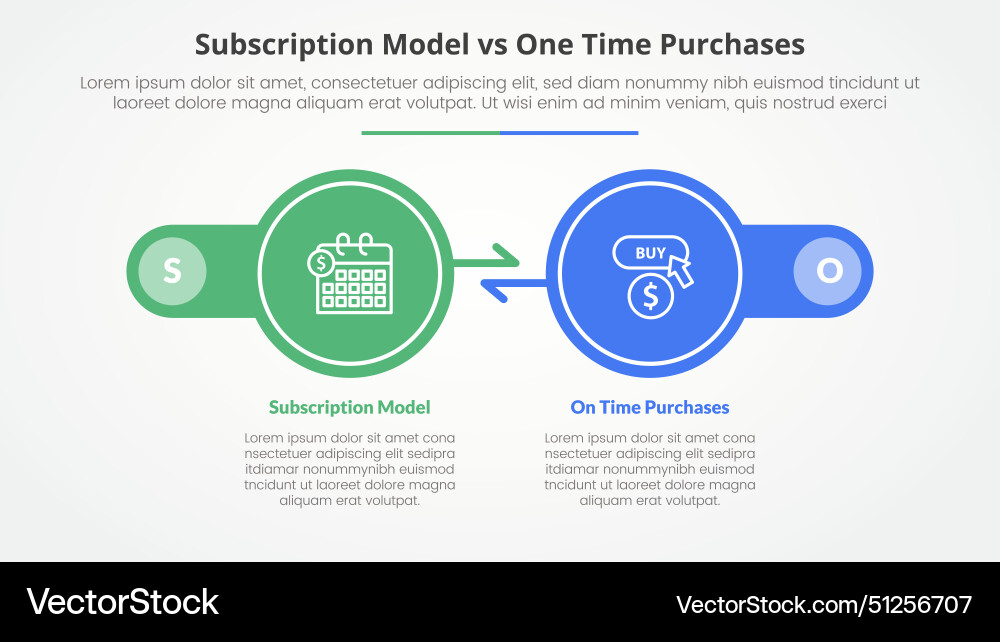 Subscription Model vs One Time Purchases

Lorem ipsum dolor sit amet, consectetuer adipiscing elit, sed diam nonummy nibh euismod tincidunt ut laoreet dolore magna aliquam erat volutpat. Ut wisi enim ad minim veniam, quis nostrud exerci

S

$

BUY

$

O

Subscription Model

Lorem ipsum dolor sit amet cona nsectetuer adipiscing elit sedipra itdiamar nonummynibh euismod tncidunt ut laoreet dolore magna aliquam erat volutpat.

On Time Purchases

Lorem ipsum dolor sit amet cona nsectetuer adipiscing elit sedipra itdiamar nonummynibh euismod tncidunt ut laoreet dolore magna aliquam erat volutpat.

VectorStock

VectorStock.com/51256707